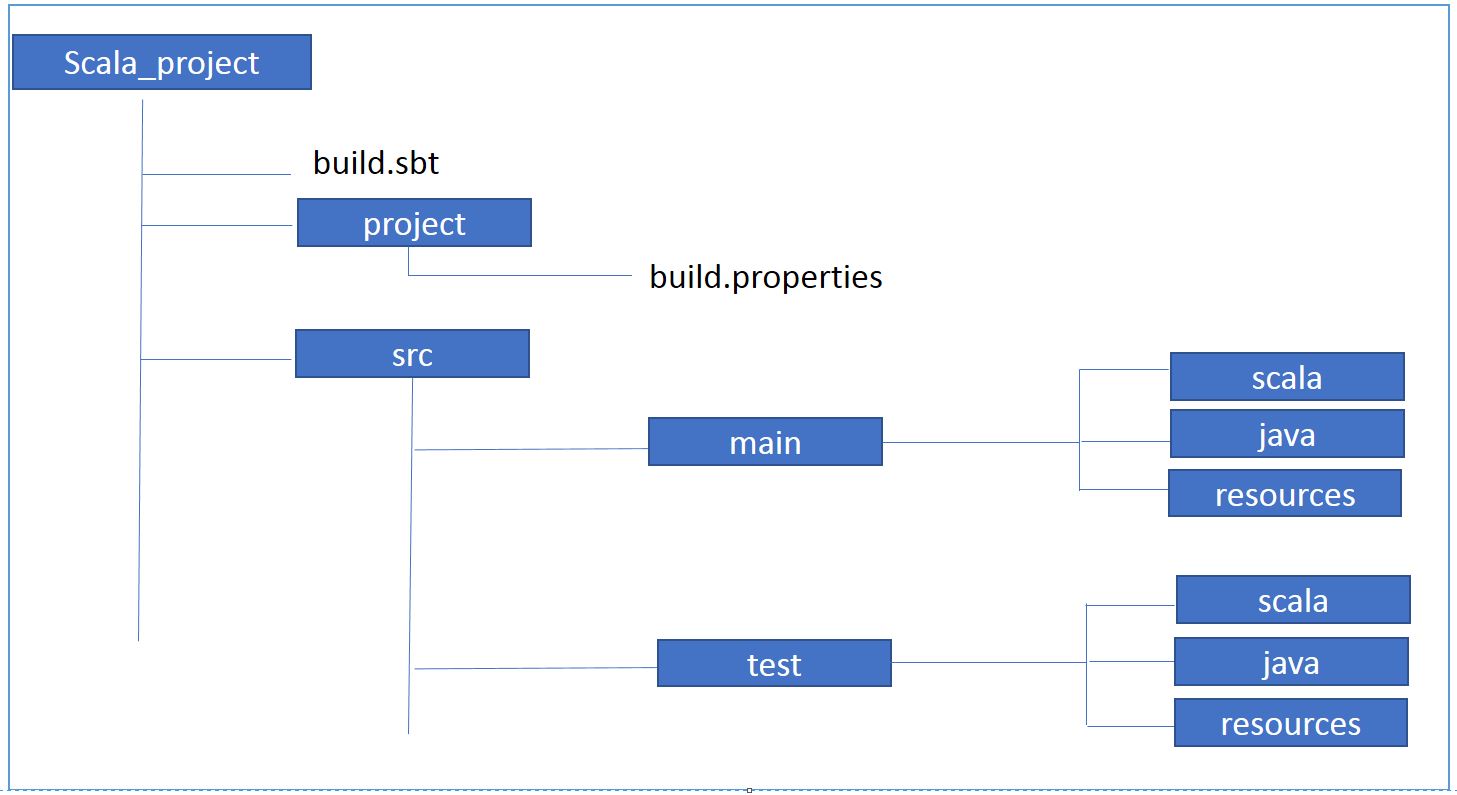 Scala_project

build.sbt

project

build.properties

src

main

scala

java

resources

test

scala

java

resources